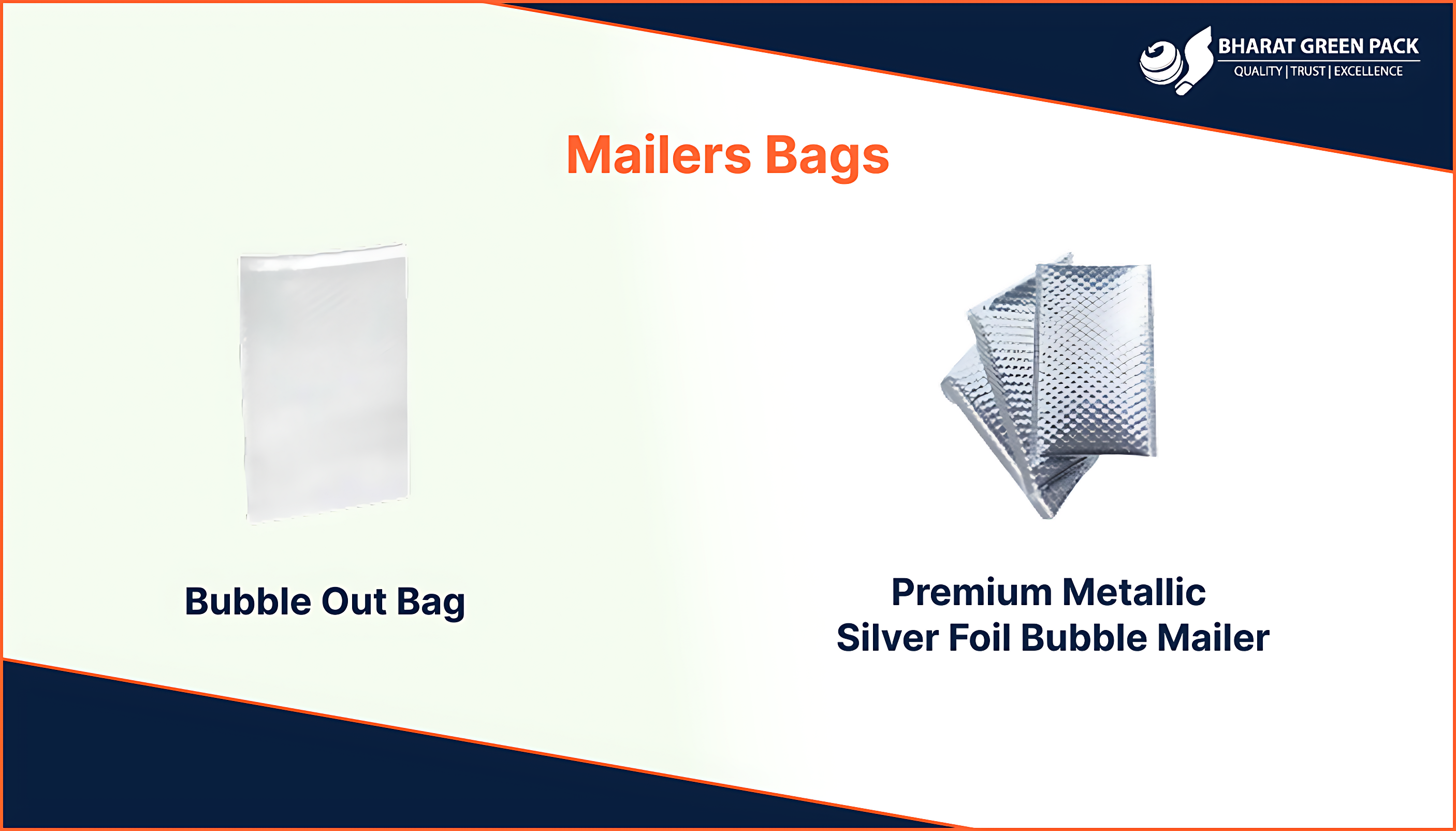 BHARAT GREEN PACK
QUALITY | TRUST | EXCELLENCE

Mailers Bags

Bubble Out Bag

Premium Metallic
Silver Foil Bubble Mailer